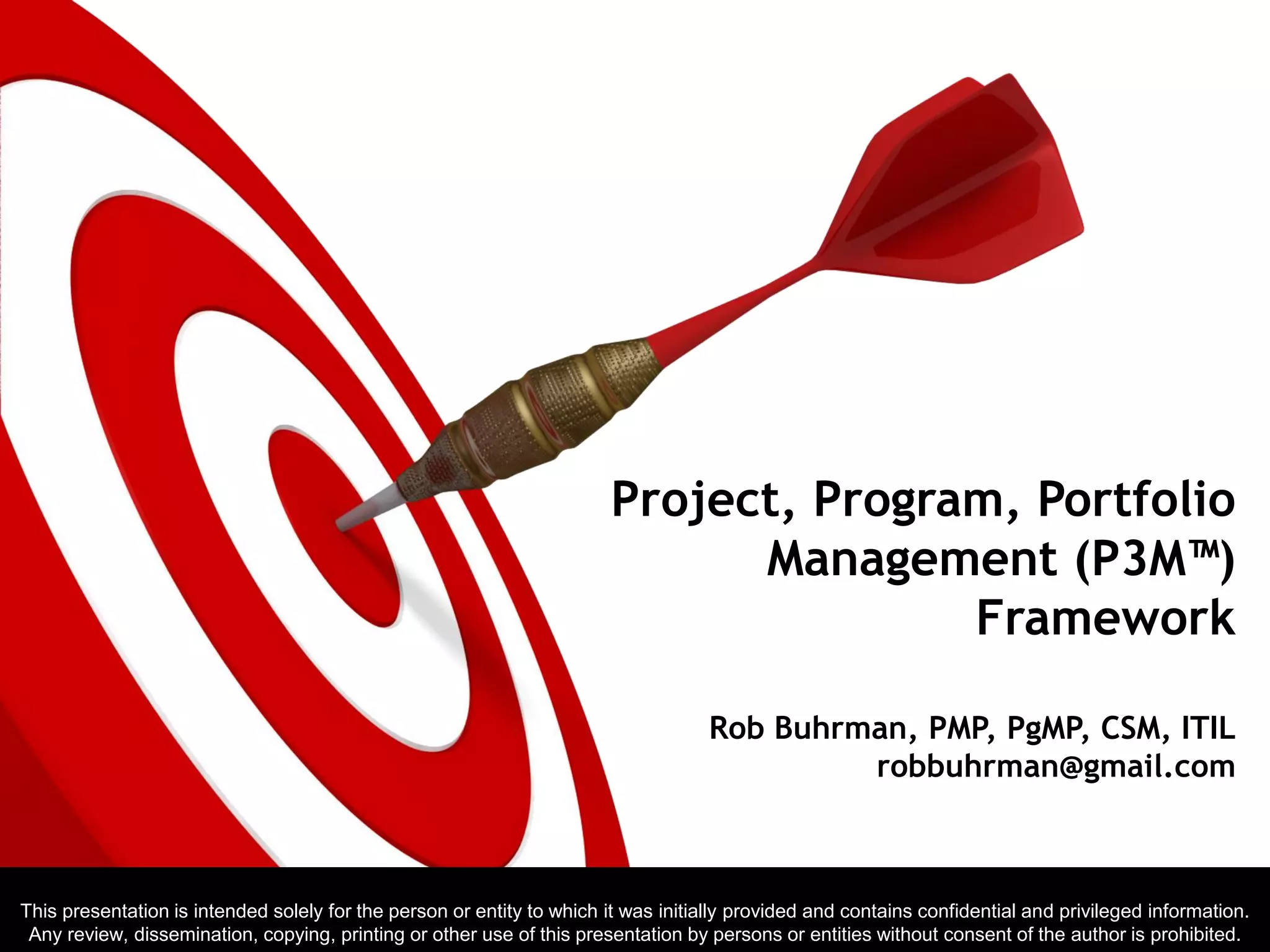 Project, Program, Portfolio Management (P3M™) Framework

Rob Buhrman, PMP, PgMP, CSM, ITIL
robbuhrman@gmail.com

This presentation is intended solely for the person or entity to which it was initially provided and contains confidential and privileged information. Any review, dissemination, copying, printing or other use of this presentation by persons or entities without consent of the author is prohibited.